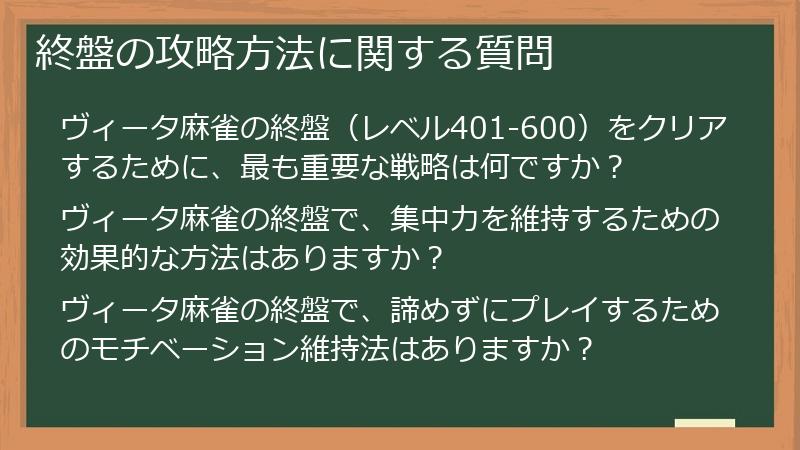 終盤の攻略方法に関する質問

ヴィータ麻雀の終盤（レベル401-600）をクリアするために、最も重要な戦略は何ですか？

ヴィータ麻雀の終盤で、集中力を維持するための効果的な方法はありますか？

ヴィータ麻雀の終盤で、諦めずにプレイするためのモチベーション維持法はありますか？